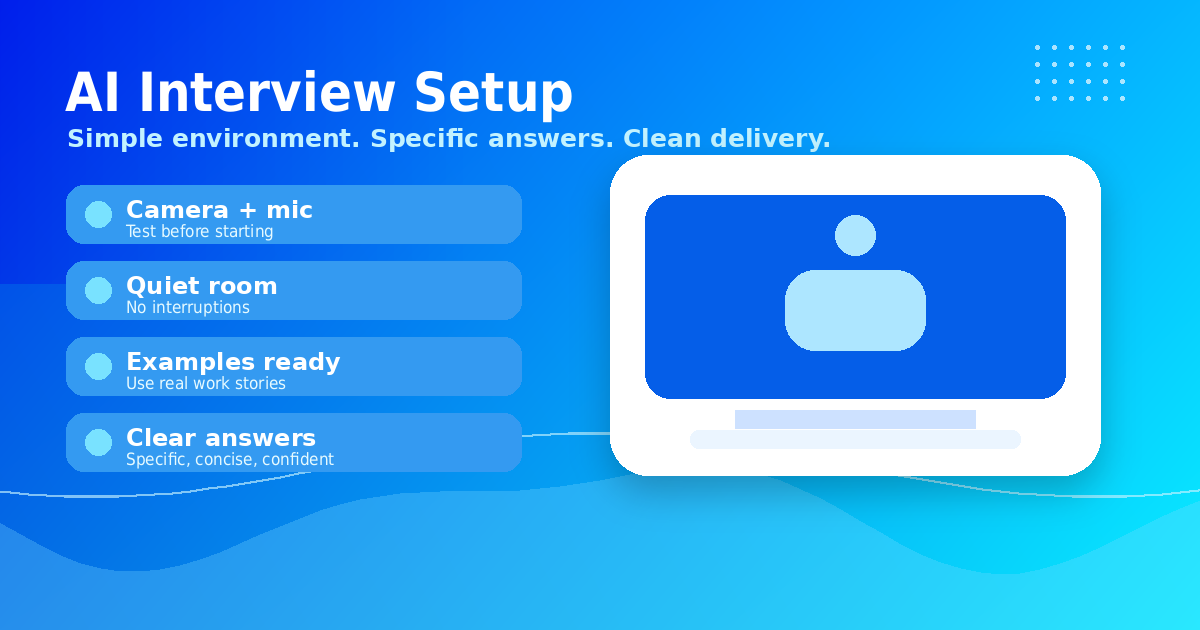 AI Interview Setup

Simple environment. Specific answers. Clean delivery.

Camera + mic
Test before starting

Quiet room
No interruptions

Examples ready
Use real work stories

Clear answers
Specific, concise, confident